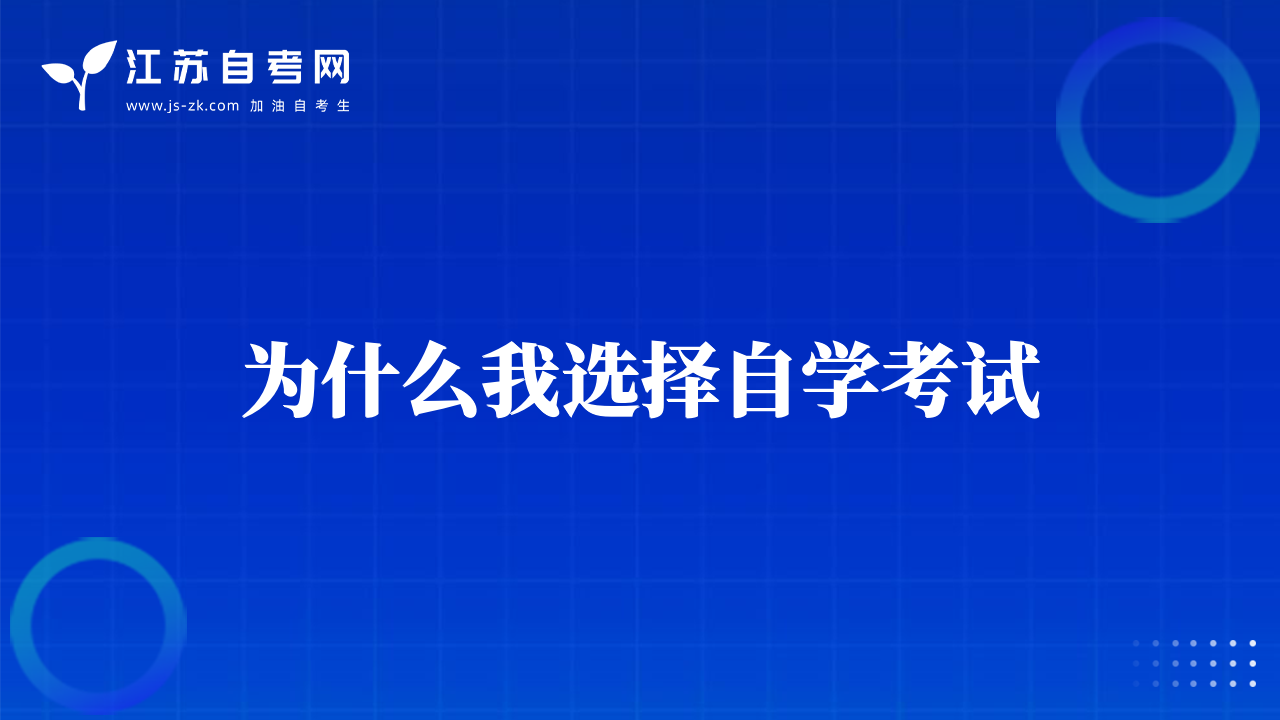 江苏自考网
www.js-zk.com 加油自考生

为什么我选择自学考试